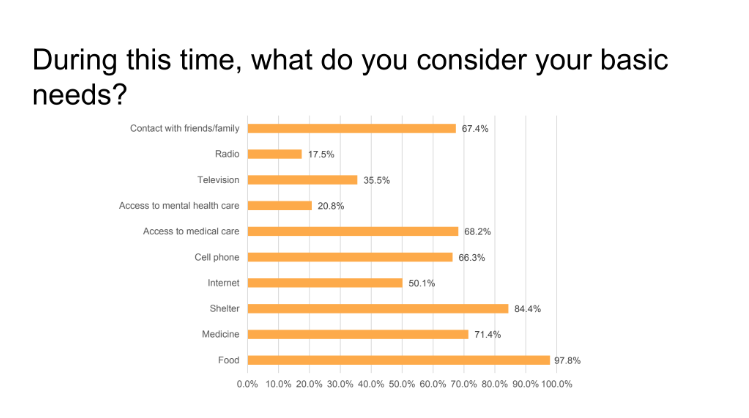 During this time, what do you consider your basic needs?

Contact with friends/family 67.4%
Radio 17.5%
Television 35.5%
Access to mental health care 20.8%
Access to medical care 68.2%
Cell phone 66.3%
Internet 50.1%
Shelter 84.4%
Medicine 71.4%
Food 97.8%

0.0% 10.0% 20.0% 30.0% 40.0% 50.0% 60.0% 70.0% 80.0% 90.0% 100.0%